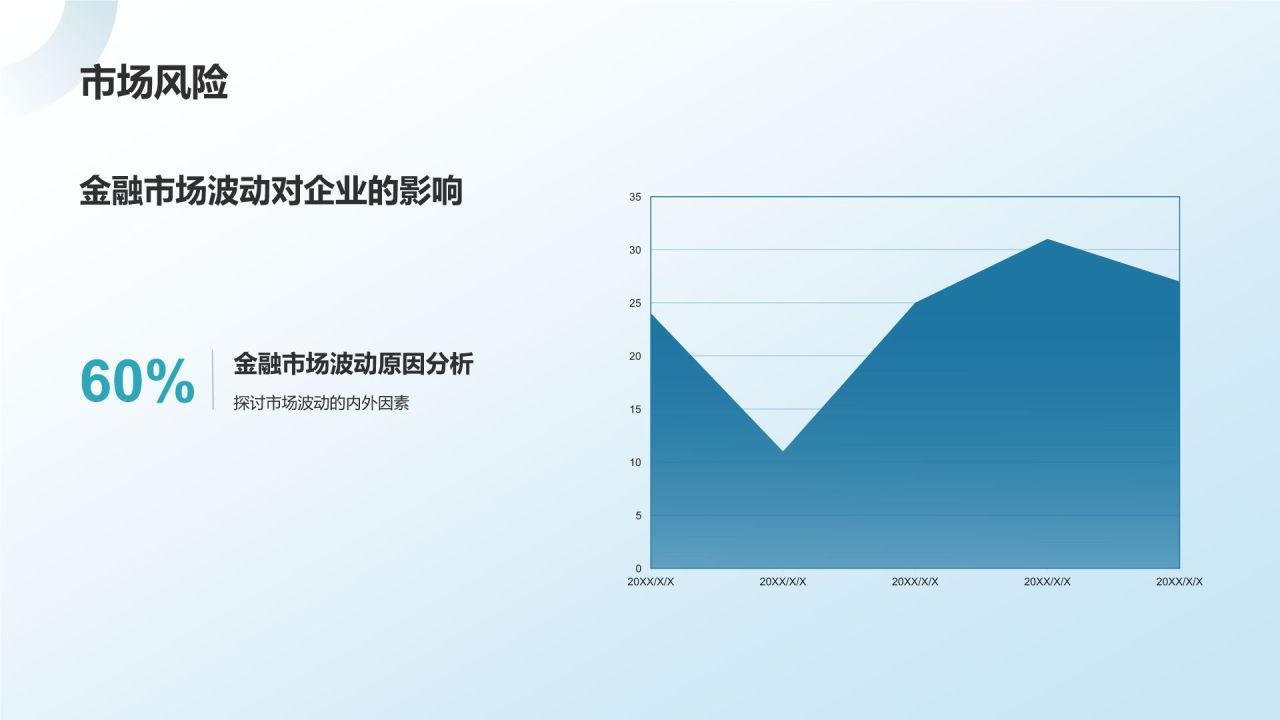 市场风险

金融市场波动对企业的影响

60%

金融市场波动原因分析

探讨市场波动的内外因素

35
30
25
20
15
10
5
0

20XX/X/X
20XX/X/X
20XX/X/X
20XX/X/X
20XX/X/X